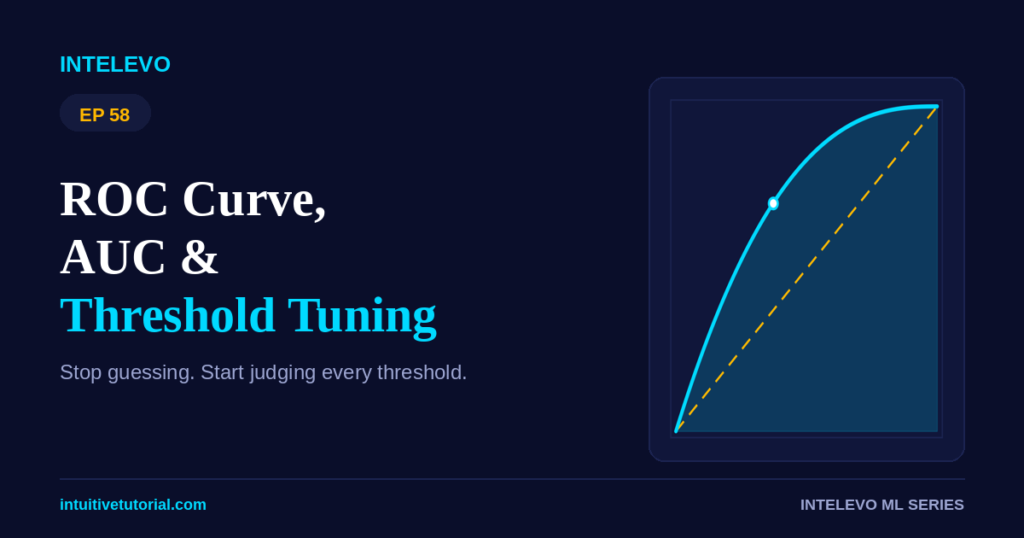 INTELEVO

EP 58

ROC Curve,
AUC &
Threshold Tuning

Stop guessing. Start judging every threshold.

intuitivetutorial.com

INTELEVO ML SERIES